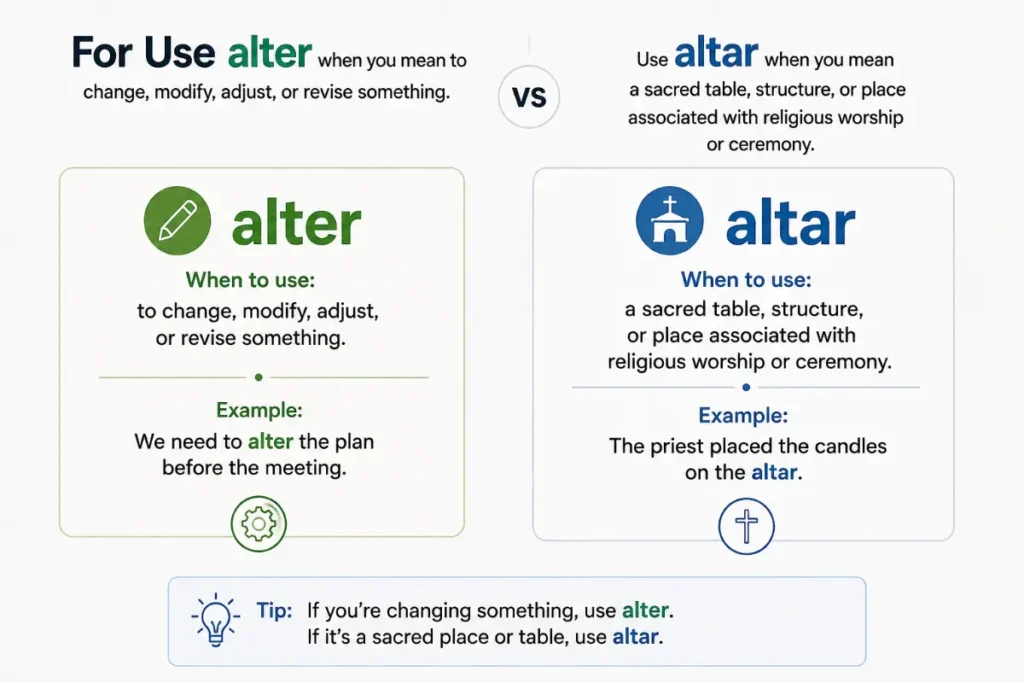 For Use alter when you mean to change, modify, adjust, or revise something.

VS

Use altar when you mean a sacred table, structure, or place associated with religious worship or ceremony.

alter

When to use:
to change, modify, adjust, or revise something.

Example:
We need to alter the plan before the meeting.

altar

When to use:
a sacred table, structure, or place associated with religious worship or ceremony.

Example:
The priest placed the candles on the altar.

Tip: If you're changing something, use alter.
If it's a sacred place or table, use altar.